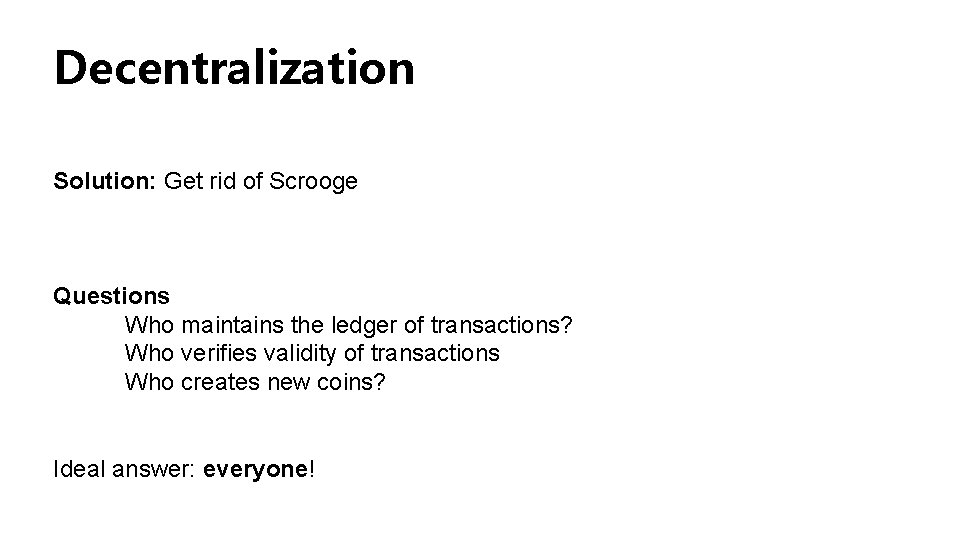 Decentralization

Solution: Get rid of Scrooge

Questions
Who maintains the ledger of transactions?
Who verifies validity of transactions
Who creates new coins?

Ideal answer: everyone!